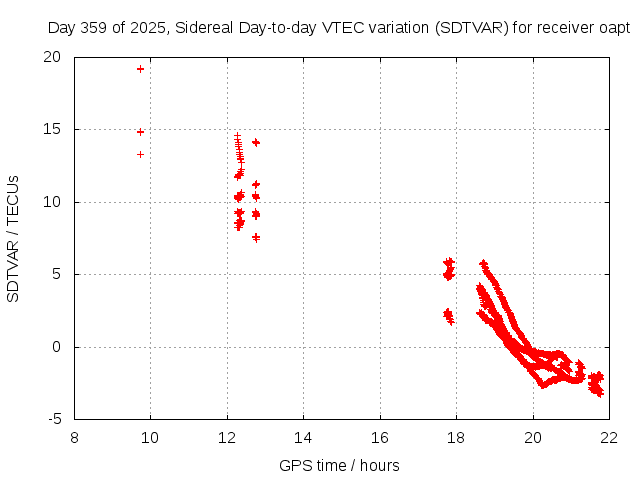 Day 359 of 2025, Sidereal Day-to-day VTEC variation (SDTVAR) for receiver oapt

SDTVAR / TECUs

20
15
10
5
0
-5

8
10
12
14
16
18
20
22

GPS time / hours